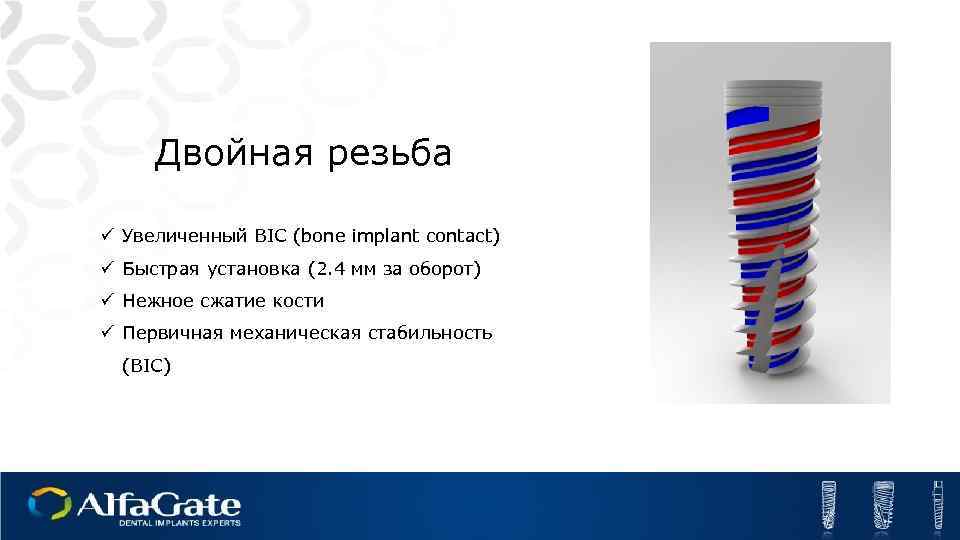 Двойная резьба

✓ Увеличенный BIC (bone implant contact)
✓ Быстрая установка (2.4 мм за оборот)
✓ Нежное сжатие кости
✓ Первичная механическая стабильность (BIC)

AlfaGate
DENTAL IMPLANTS EXPERTS